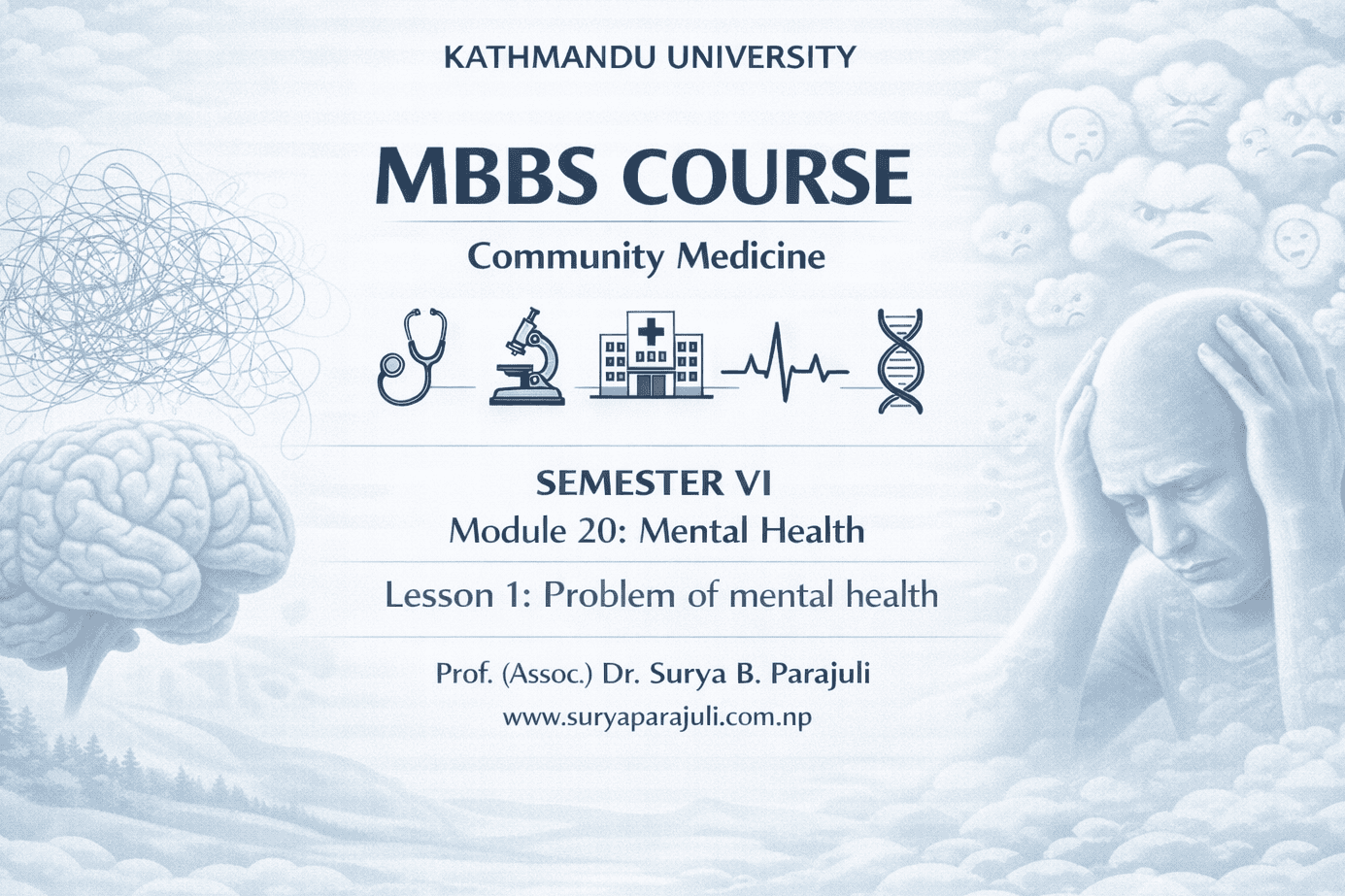 KATHMANDU UNIVERSITY

MBBS COURSE

Community Medicine

SEMESTER VI

Module 20: Mental Health

Lesson 1: Problem of mental health

Prof. (Assoc.) Dr. Surya B. Parajuli

www.suryaparajuli.com.np